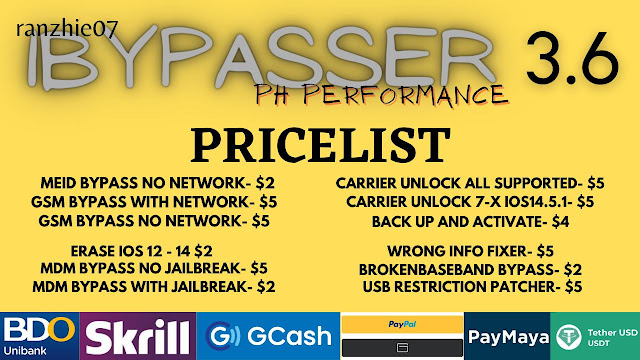 ranzhie07

IBYPASSER 3.6

PH PERFORMANCE

PRICELIST

MEID BYPASS NO NETWORK- $2
GSM BYPASS WITH NETWORK- $5
GSM BYPASS NO NETWORK- $5

ERASE IOS 12 - 14 $2
MDM BYPASS NO JAILBREAK- $5
MDM BYPASS WITH JAILBREAK- $2

CARRIER UNLOCK ALL SUPPORTED- $5
CARRIER UNLOCK 7-X IOS14.5.1- $5
BACK UP AND ACTIVATE- $4

WRONG INFO FIXER- $5
BROKENBASEBAND BYPASS- $2
USB RESTRICTION PATCHER- $5

BDO Unibank
Skrill
GCash
PayPal
PayMaya
Tether USD USDT